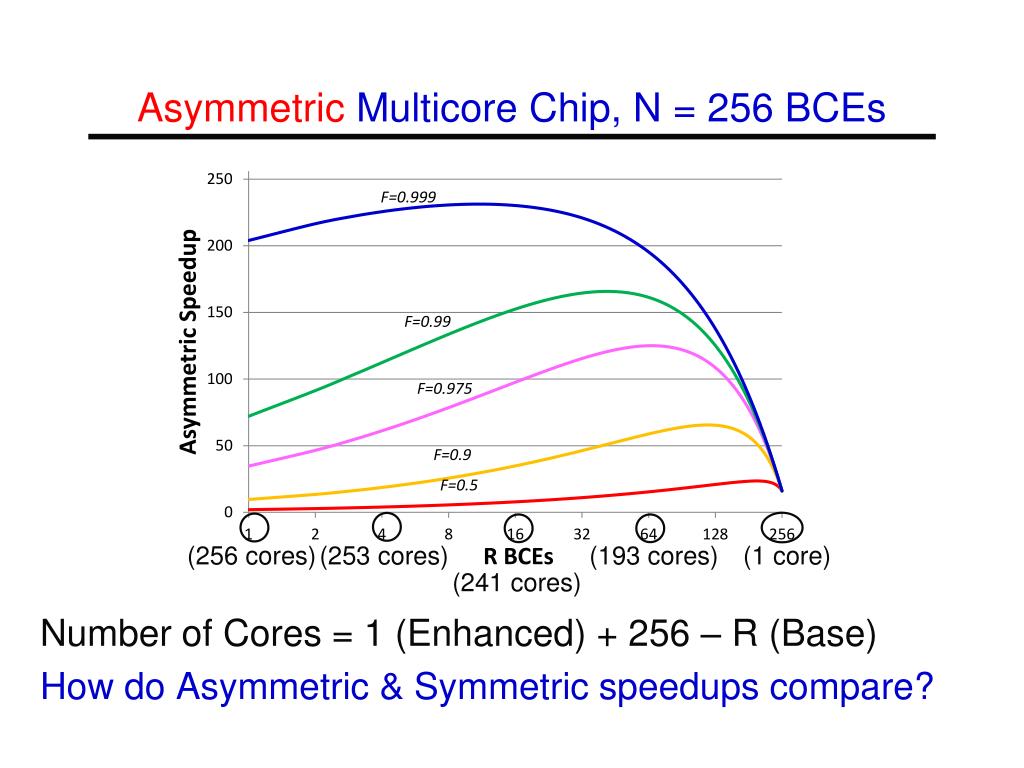 Asymmetric Multicore Chip, N = 256 BCEs

Asymmetric Speedup

250
200
150
100
50
0

F=0.999
F=0.99
F=0.975
F=0.9
F=0.5

1 2 4 8 16 32 64 128 256

(256 cores) (253 cores) R BCEs (193 cores) (1 core)
(241 cores)

Number of Cores = 1 (Enhanced) + 256 – R (Base)

How do Asymmetric & Symmetric speedups compare?